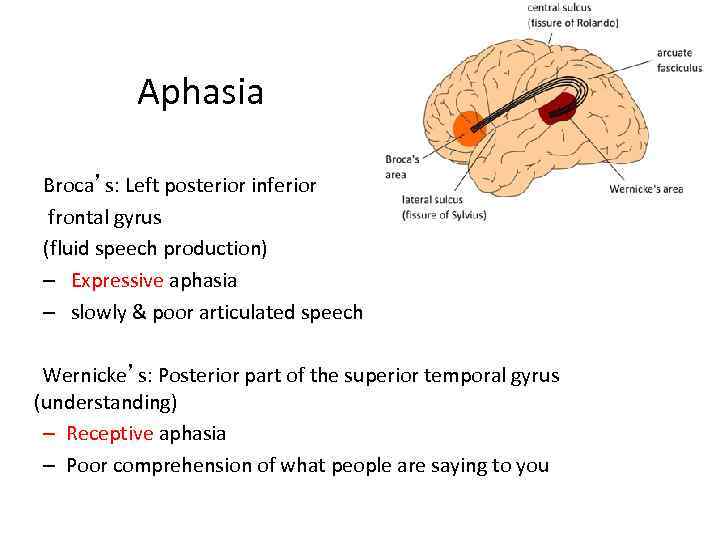 Aphasia

central sulcus (fissure of Rolando)

arcuate fasciculus

Broca's area

lateral sulcus (fissure of Sylvius)

Wernicke's area

Broca's: Left posterior inferior frontal gyrus (fluid speech production)
– Expressive aphasia
– slowly & poor articulated speech

Wernicke's: Posterior part of the superior temporal gyrus (understanding)
– Receptive aphasia
– Poor comprehension of what people are saying to you